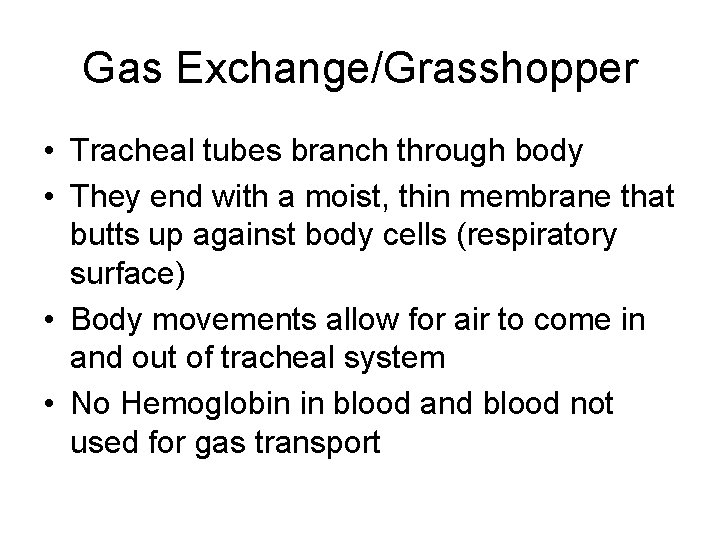 Gas Exchange/Grasshopper

• Tracheal tubes branch through body
• They end with a moist, thin membrane that butts up against body cells (respiratory surface)
• Body movements allow for air to come in and out of tracheal system
• No Hemoglobin in blood and blood not used for gas transport